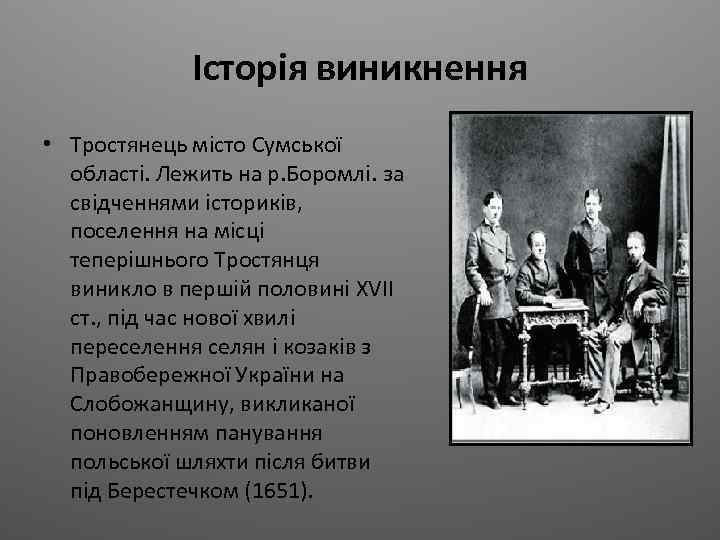 Історія виникнення

• Тростянець місто Сумської області. Лежить на р.Боромлі. за свідченнями істориків, поселення на місці теперішнього Тростянця виникло в першій половині XVII ст., під час нової хвилі переселення селян і козаків з Правобережної України на Слобожанщину, викликаної поновленням панування польської шляхти після битви під Берестечком (1651).